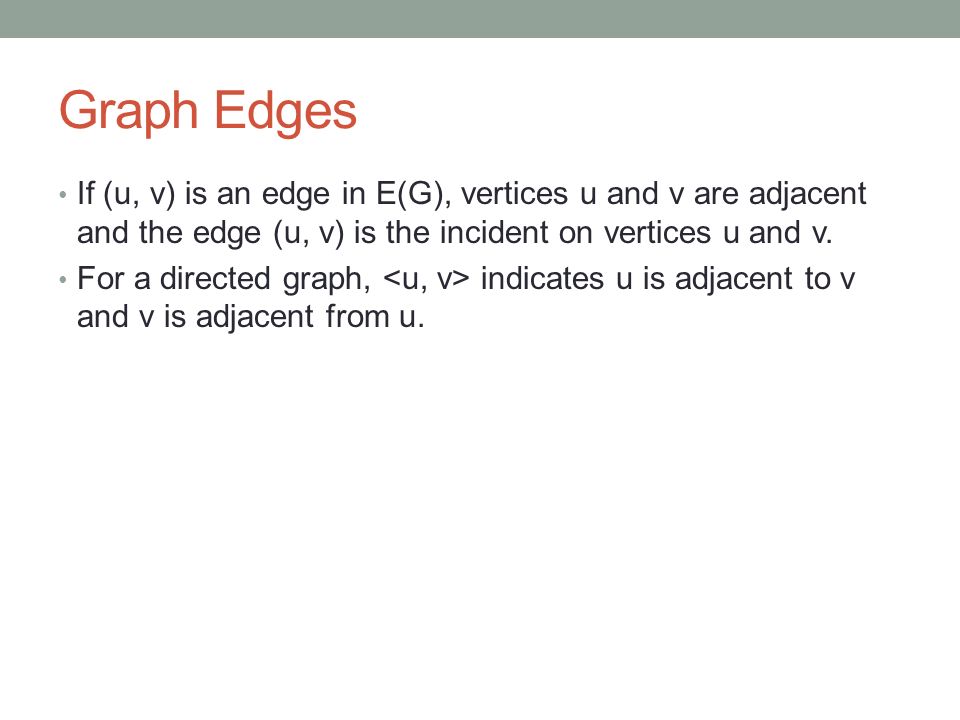 Graph Edges

• If (u, v) is an edge in E(G), vertices u and v are adjacent and the edge (u, v) is the incident on vertices u and v.

• For a directed graph, <u, v> indicates u is adjacent to v and v is adjacent from u.